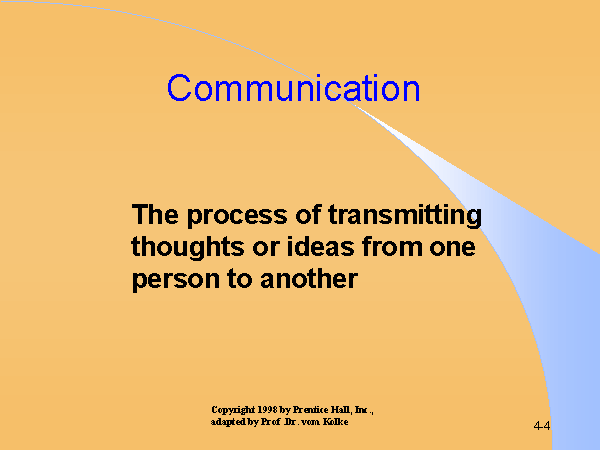 Communication

The process of transmitting thoughts or ideas from one person to another

Copyright 1998 by Prentice Hall, Inc., adapted by Prof .Dr. vom Kolke

4-4